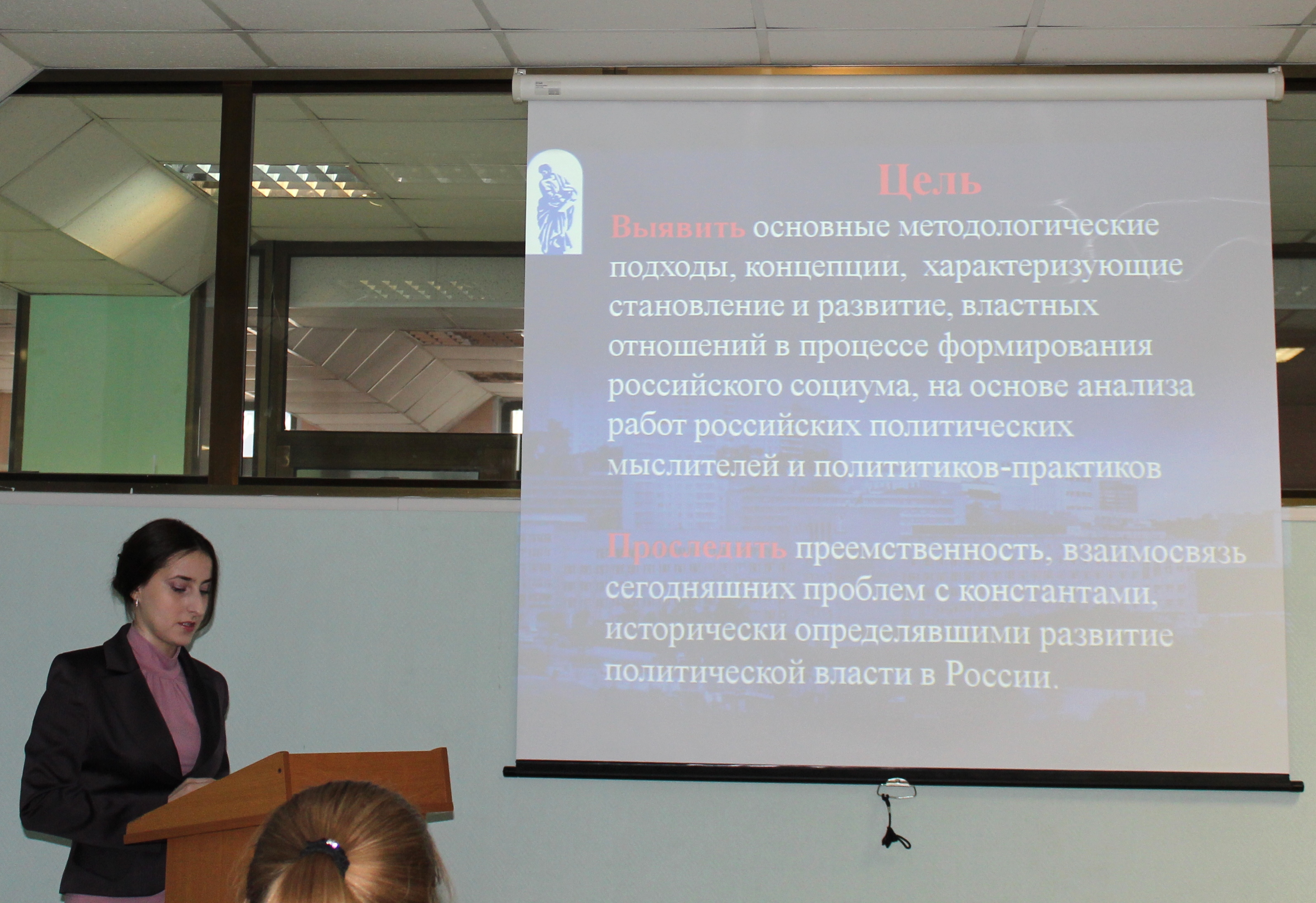 Цель

Выявить основные методологические подходы, концепции, характеризующие становление и развитие, властных отношений в процессе формирования российского социума, на основе анализа работ российских политических мыслителей и полититиков-практиков

Проследить преемственность, взаимосвязь сегодняшних проблем с константами, исторически определявшими развитие политической власти в России.